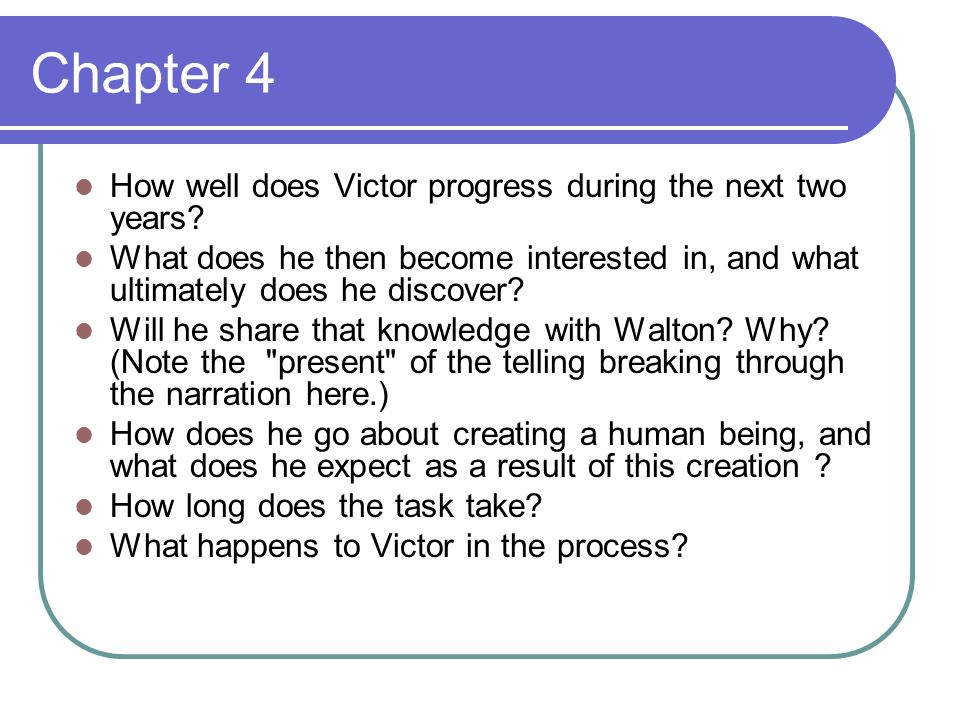 Chapter 4

- How well does Victor progress during the next two years?
- What does he then become interested in, and what ultimately does he discover?
- Will he share that knowledge with Walton? Why? (Note the "present" of the telling breaking through the narration here.)
- How does he go about creating a human being, and what does he expect as a result of this creation ?
- How long does the task take?
- What happens to Victor in the process?